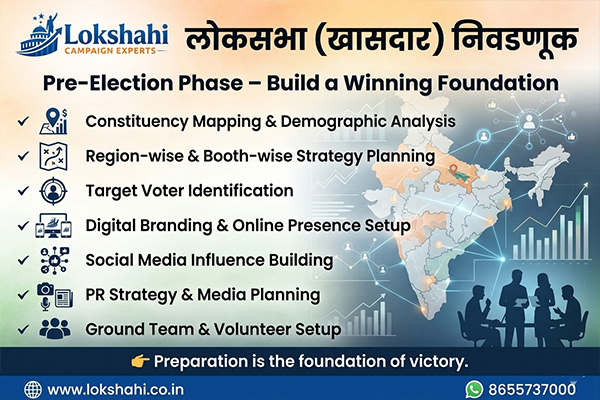 Lokshahi
CAMPAIGN EXPERTS

लोकसभा (खासदार) निवडणूक

Pre-Election Phase – Build a Winning Foundation

✓ Constituency Mapping & Demographic Analysis
✓ Region-wise & Booth-wise Strategy Planning
✓ Target Voter Identification
✓ Digital Branding & Online Presence Setup
✓ Social Media Influence Building
✓ PR Strategy & Media Planning
✓ Ground Team & Volunteer Setup

👉 Preparation is the foundation of victory.

www.lokshahi.co.in
8655737000